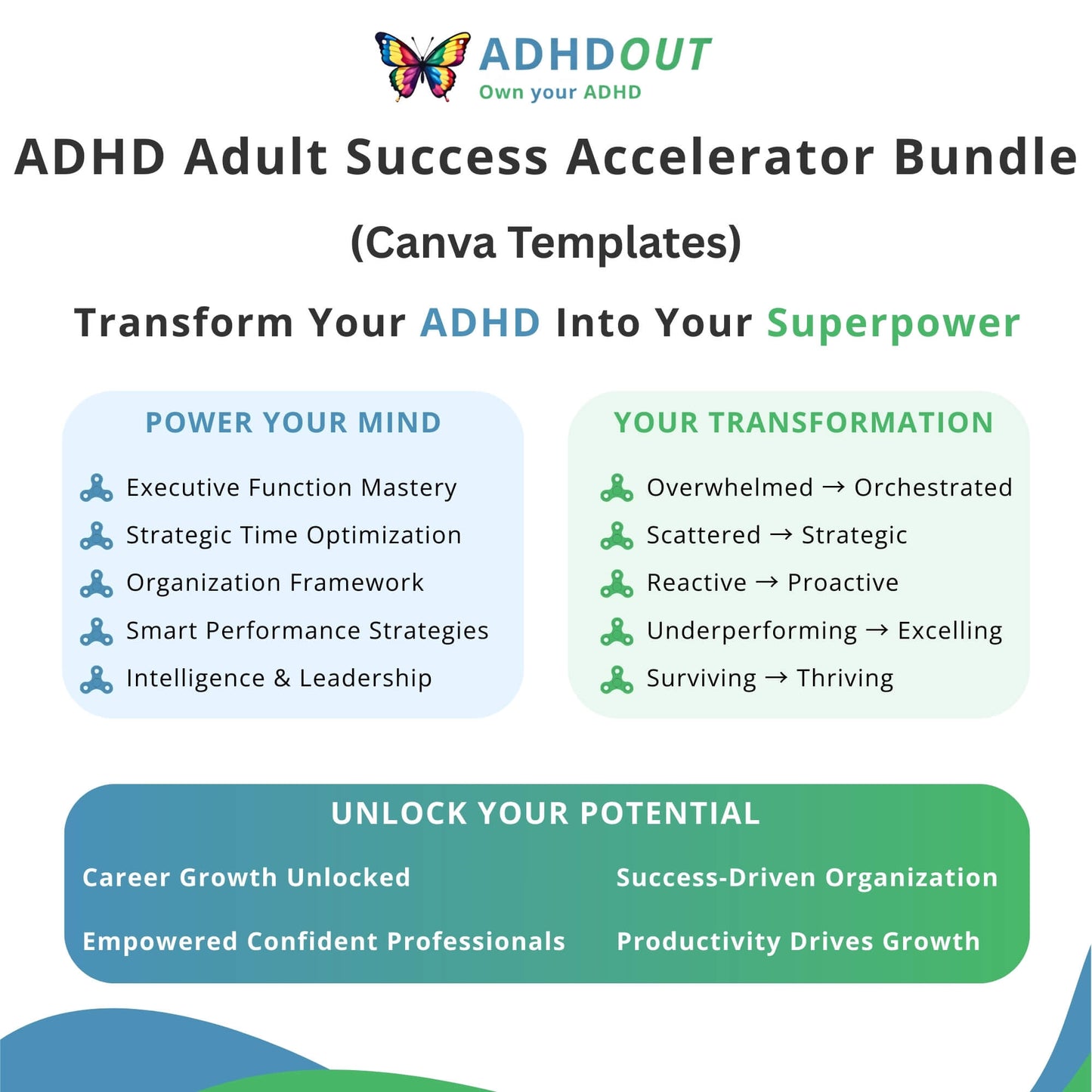 ADHDOUT
Own your ADHD

ADHD Adult Success Accelerator Bundle

(Canva Templates)

Transform Your ADHD Into Your Superpower

POWER YOUR MIND

Executive Function Mastery
Strategic Time Optimization
Organization Framework
Smart Performance Strategies
Intelligence & Leadership

YOUR TRANSFORMATION

Overwhelmed → Orchestrated
Scattered → Strategic
Reactive → Proactive
Underperforming → Excelling
Surviving → Thriving

UNLOCK YOUR POTENTIAL

Career Growth Unlocked

Empowered Confident Professionals

Success-Driven Organization

Productivity Drives Growth